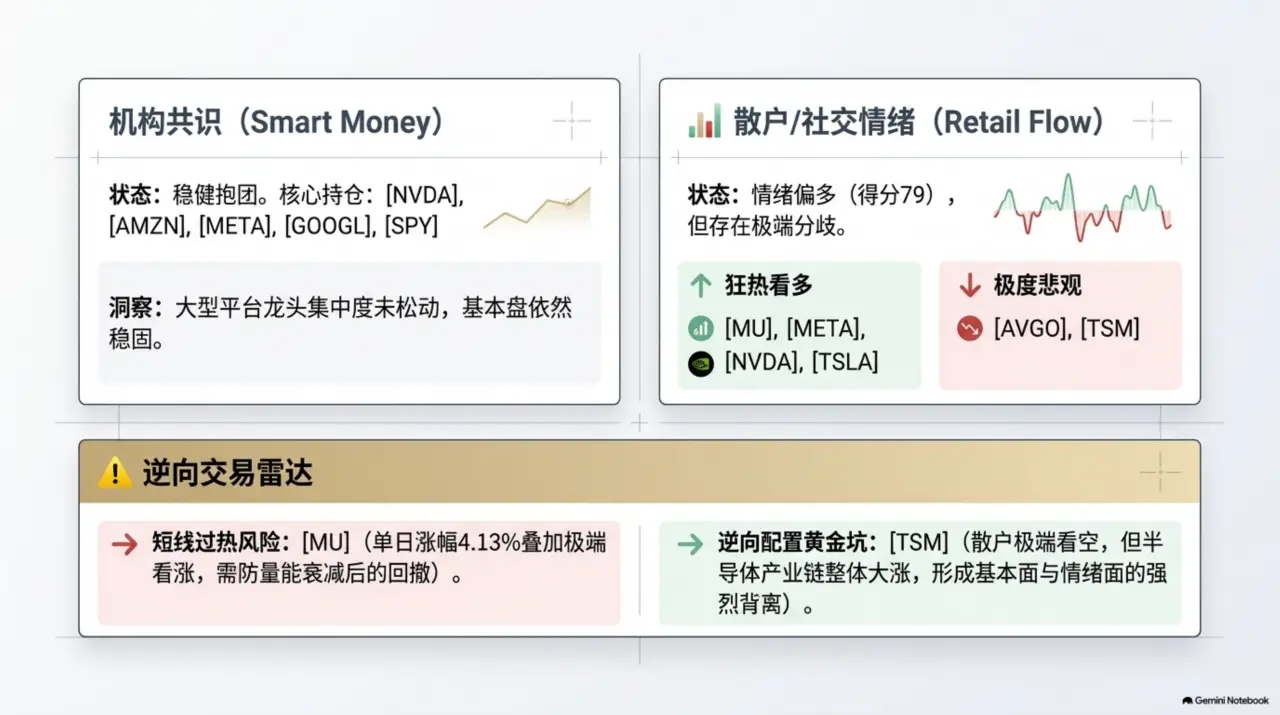 机构共识（Smart Money）

状态：稳健抱团。核心持仓：[NVDA], [AMZN], [META], [GOOGL], [SPY]

洞察：大型平台龙头集中度未松动，基本盘依然稳固。

散户/社交情绪（Retail Flow）

状态：情绪偏多（得分79），但存在极端分歧。

狂热看多

[MU], [META], [NVDA], [TSLA]

极度悲观

[AVGO], [TSM]

逆向交易雷达

短线过热风险：[MU]（单日涨幅4.13%叠加极端看涨，需防量能衰减后的回撤）。

逆向配置黄金坑：[TSM]（散户极端看空，但半导体产业链整体大涨，形成基本面与情绪面的强烈背离）。

Gemini Notebook